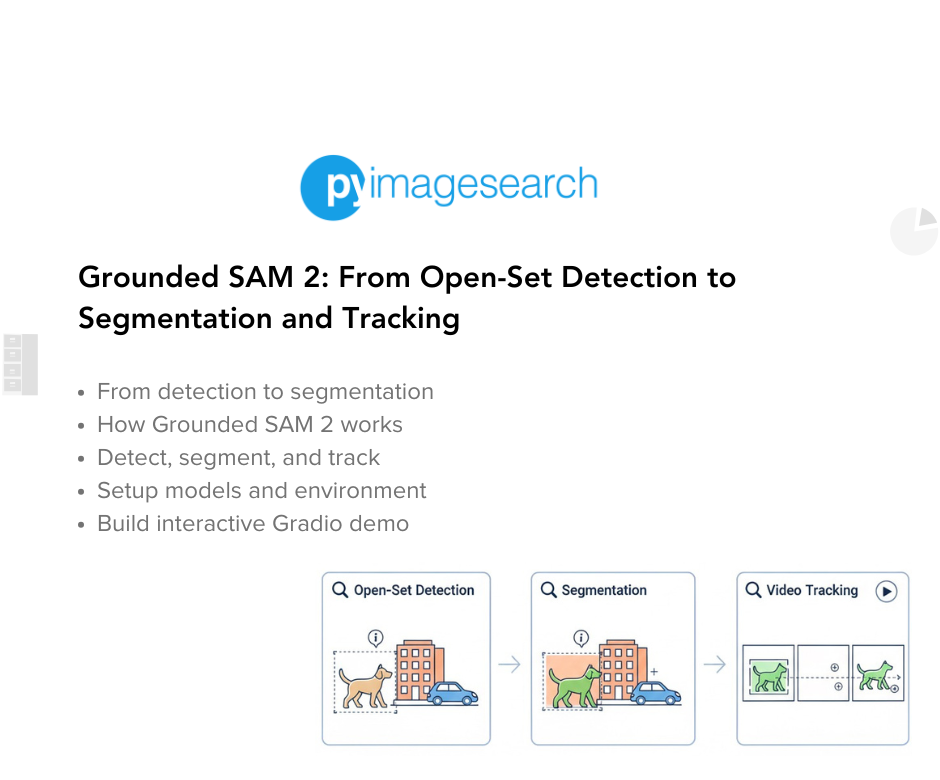 pyimagesearch

Grounded SAM 2: From Open-Set Detection to Segmentation and Tracking

- From detection to segmentation
- How Grounded SAM 2 works
- Detect, segment, and track
- Setup models and environment
- Build interactive Gradio demo

Open-Set Detection

Segmentation

Video Tracking